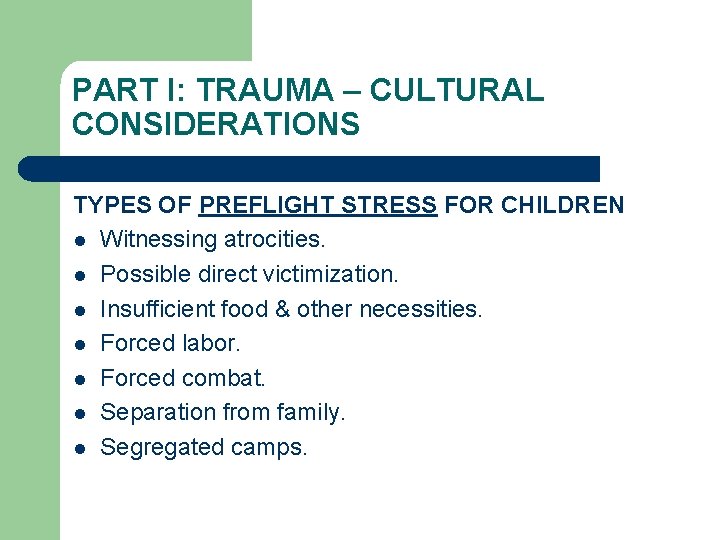 PART I: TRAUMA – CULTURAL CONSIDERATIONS

TYPES OF PREFLIGHT STRESS FOR CHILDREN

- Witnessing atrocities.
- Possible direct victimization.
- Insufficient food & other necessities.
- Forced labor.
- Forced combat.
- Separation from family.
- Segregated camps.